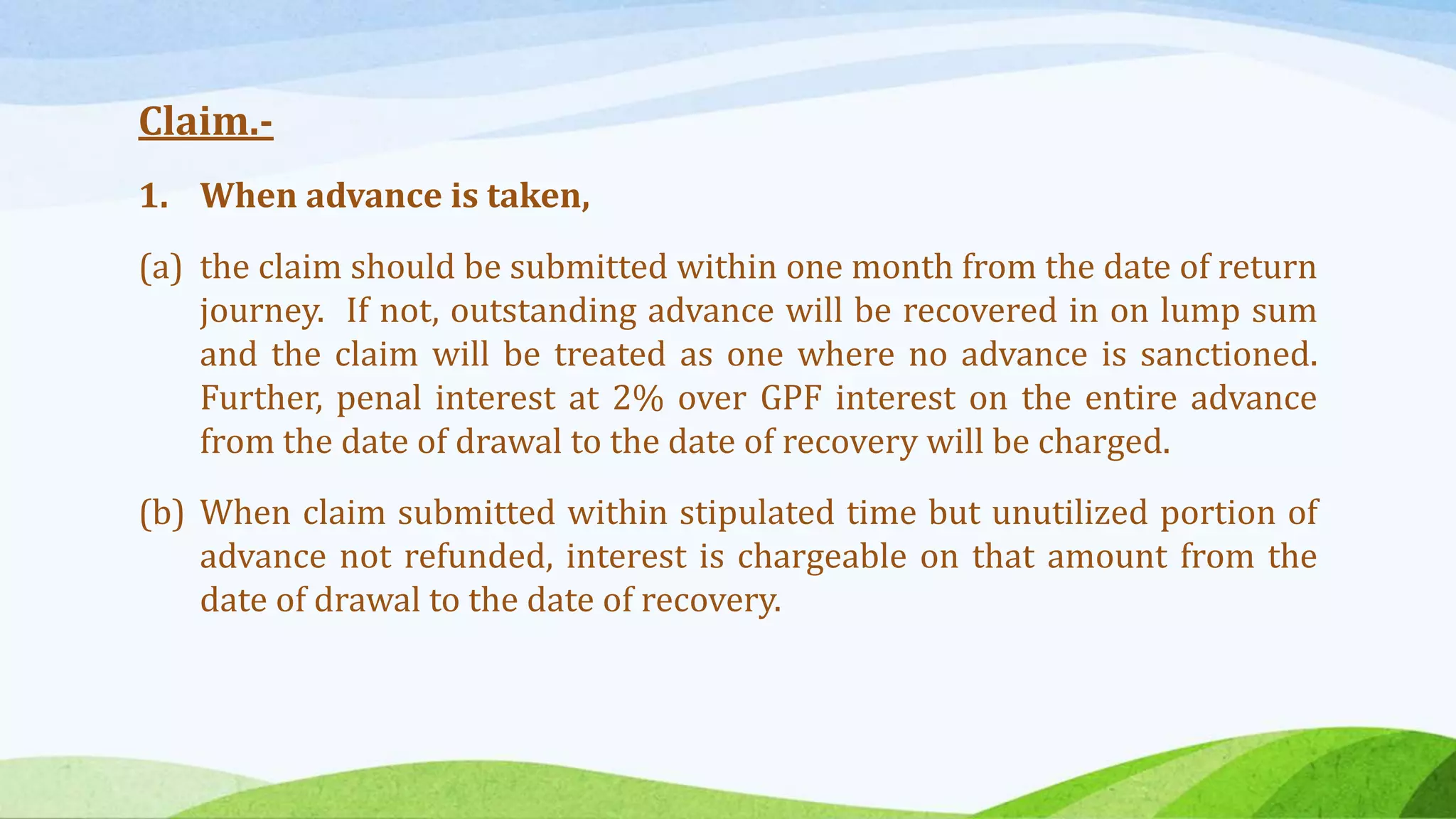 Claim.-

1. When advance is taken,

(a) the claim should be submitted within one month from the date of return journey. If not, outstanding advance will be recovered in on lump sum and the claim will be treated as one where no advance is sanctioned. Further, penal interest at 2% over GPF interest on the entire advance from the date of drawal to the date of recovery will be charged.

(b) When claim submitted within stipulated time but unutilized portion of advance not refunded, interest is chargeable on that amount from the date of drawal to the date of recovery.